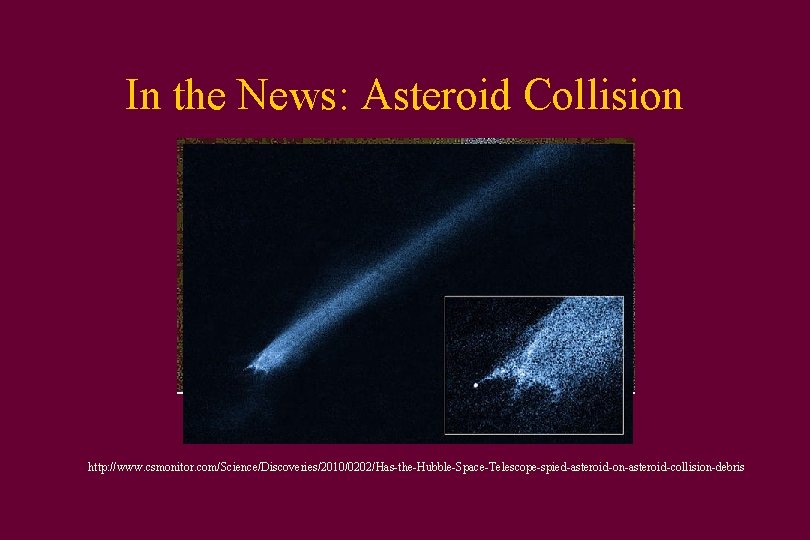 In the News: Asteroid Collision

http://www.csmonitor.com/Science/Discoveries/2010/0202/Has-the-Hubble-Space-Telescope-spied-asteroid-on-asteroid-collision-debris